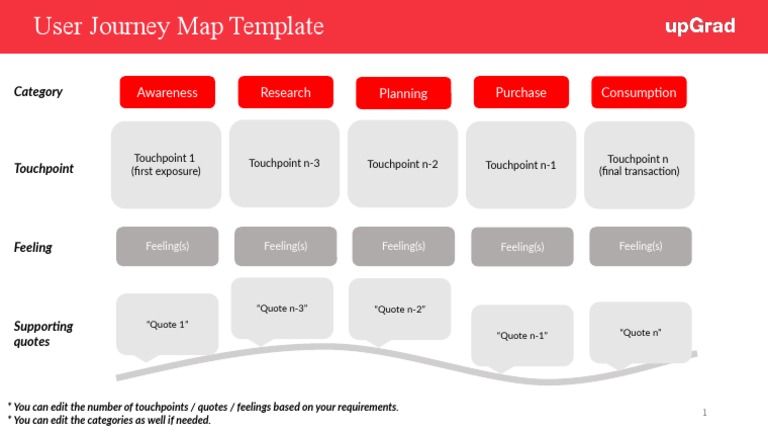 User Journey Map Template

upGrad

| Category | Awareness | Research | Planning | Purchase | Consumption |
|---|---|---|---|---|---|
| Touchpoint | Touchpoint 1 (first exposure) | Touchpoint n-3 | Touchpoint n-2 | Touchpoint n-1 | Touchpoint n (final transaction) |
| Feeling | Feeling(s) | Feeling(s) | Feeling(s) | Feeling(s) | Feeling(s) |
| Supporting quotes | "Quote 1" | "Quote n-3" | "Quote n-2" | "Quote n-1" | "Quote n" |

* You can edit the number of touchpoints / quotes / feelings based on your requirements.
* You can edit the categories as well if needed.

1